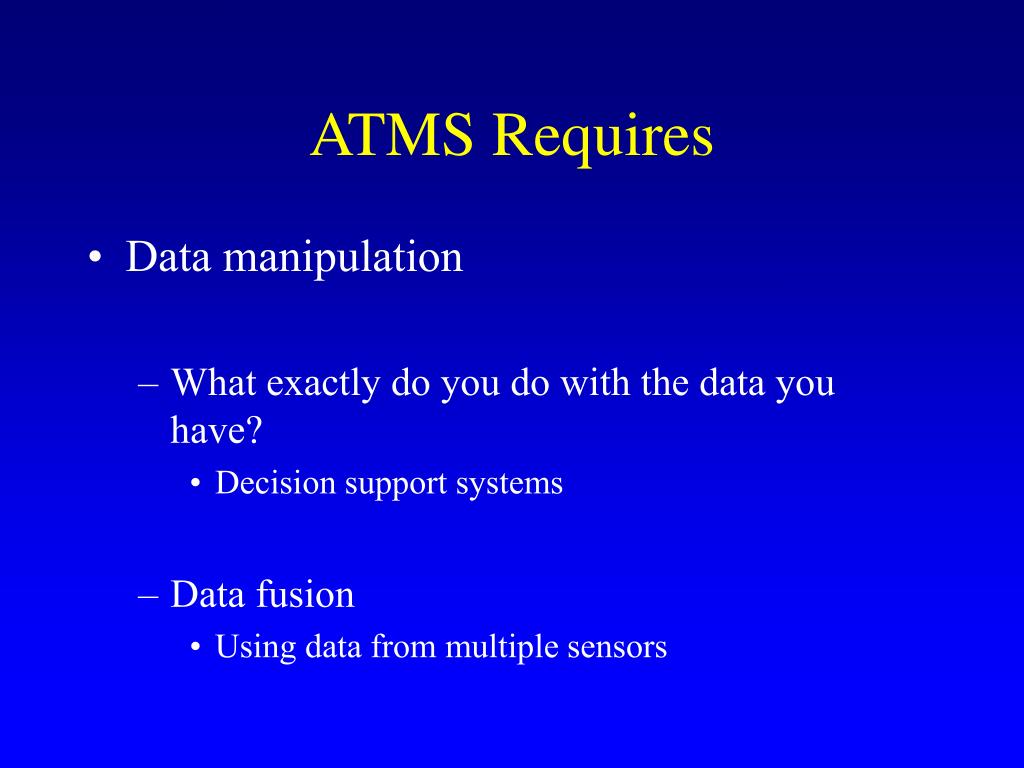 ATMS Requires

• Data manipulation

– What exactly do you do with the data you have?

• Decision support systems

– Data fusion

• Using data from multiple sensors